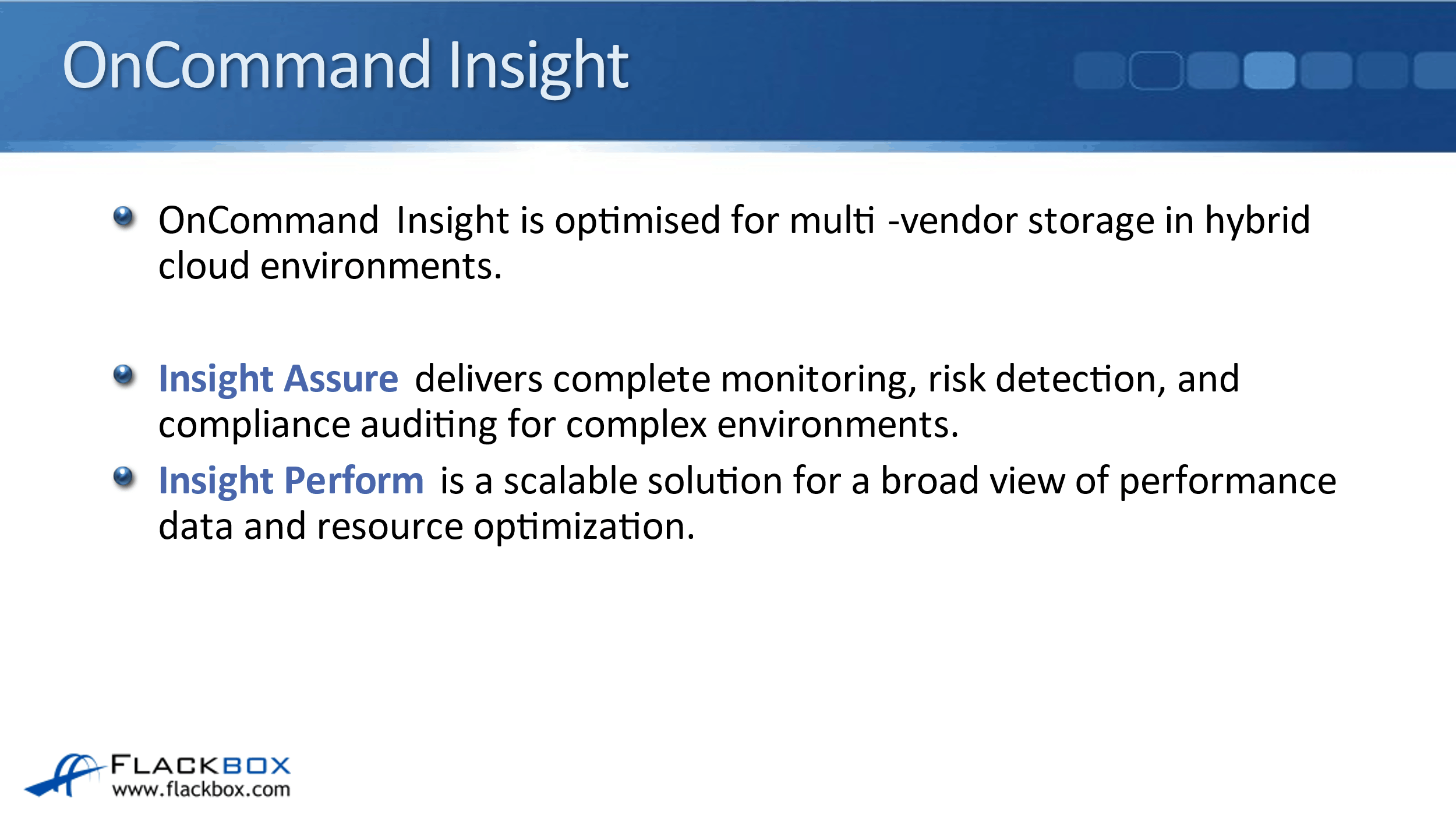 OnCommand Insight

OnCommand Insight is optimised for multi -vendor storage in hybrid cloud environments.

Insight Assure delivers complete monitoring, risk detection, and compliance auditing for complex environments.

Insight Perform is a scalable solution for a broad view of performance data and resource optimization.

FLACKBOX
www.flackbox.com